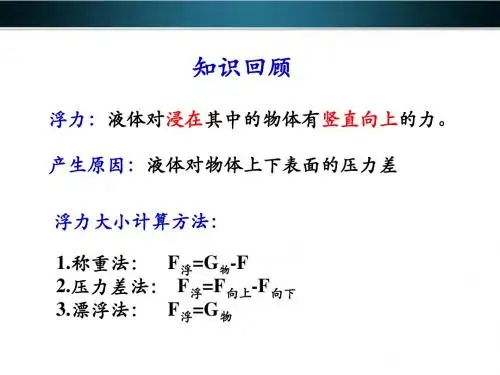 知识回顾

浮力：液体对浸在其中的物体有竖直向上的力。

产生原因：液体对物体上下表面的压力差

浮力大小计算方法：

1.称重法：　$F_{浮}=G_{物}-F$
2.压力差法：　$F_{浮}=F_{向上}-F_{向下}$
3.漂浮法：　$F_{浮}=G_{物}$